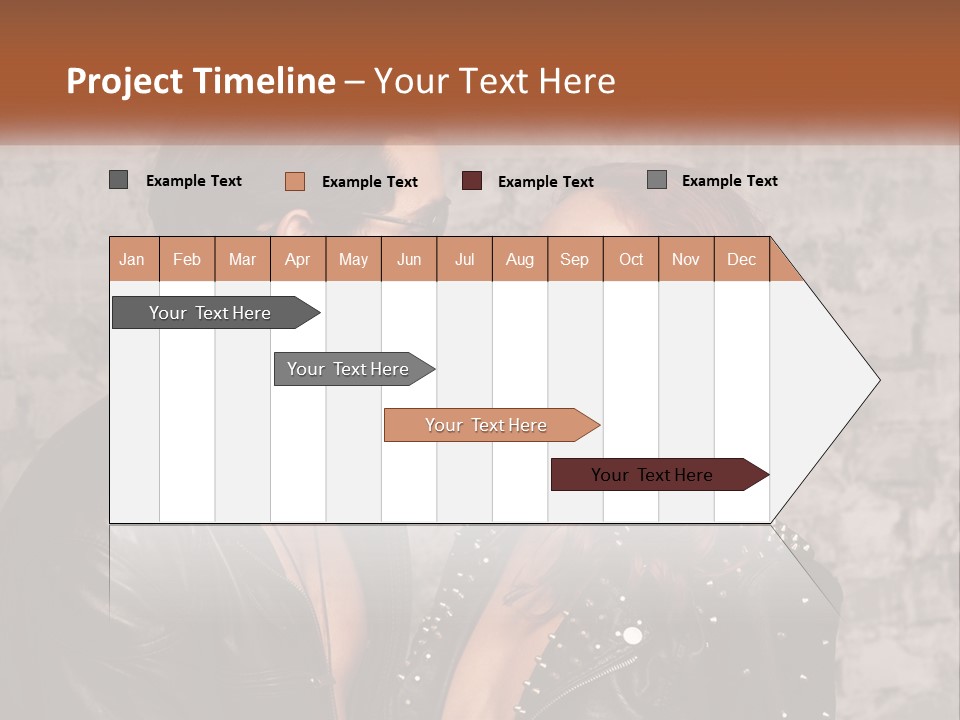 Project Timeline – Your Text Here

Example Text
Example Text
Example Text
Example Text

| Jan | Feb | Mar | Apr | May | Jun | Jul | Aug | Sep | Oct | Nov | Dec |
|---|---|---|---|---|---|---|---|---|---|---|---|

Your Text Here

Your Text Here

Your Text Here

Your Text Here